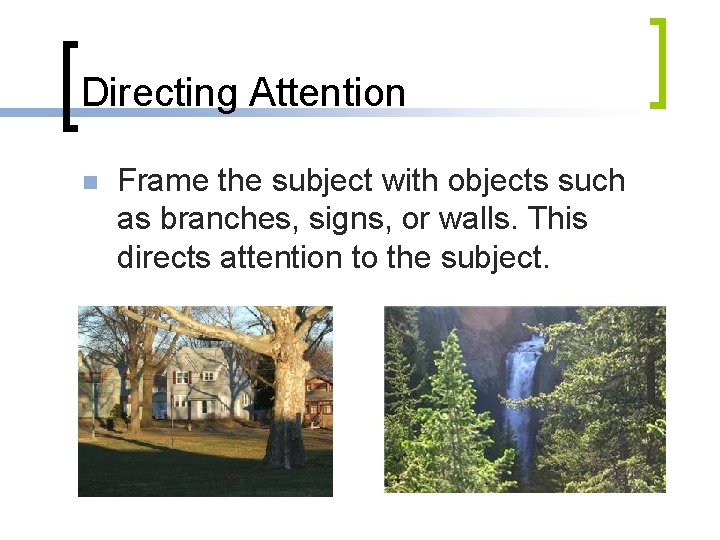 Directing Attention

Frame the subject with objects such as branches, signs, or walls. This directs attention to the subject.